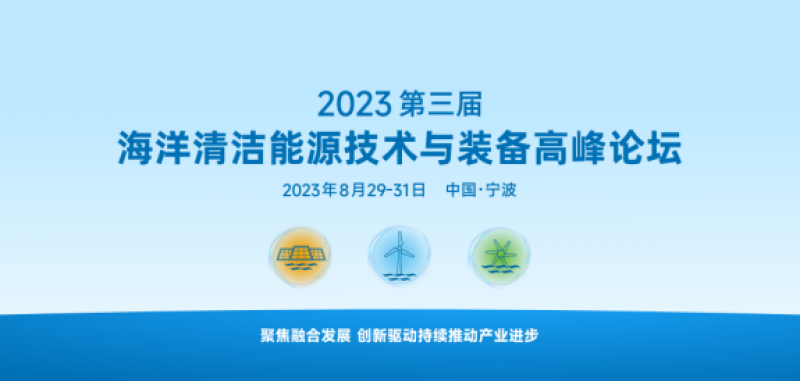 2023 第三届
海洋清洁能源技术与装备高峰论坛
2023年8月29-31日 中国·宁波

聚焦融合发展 创新驱动持续推动产业进步